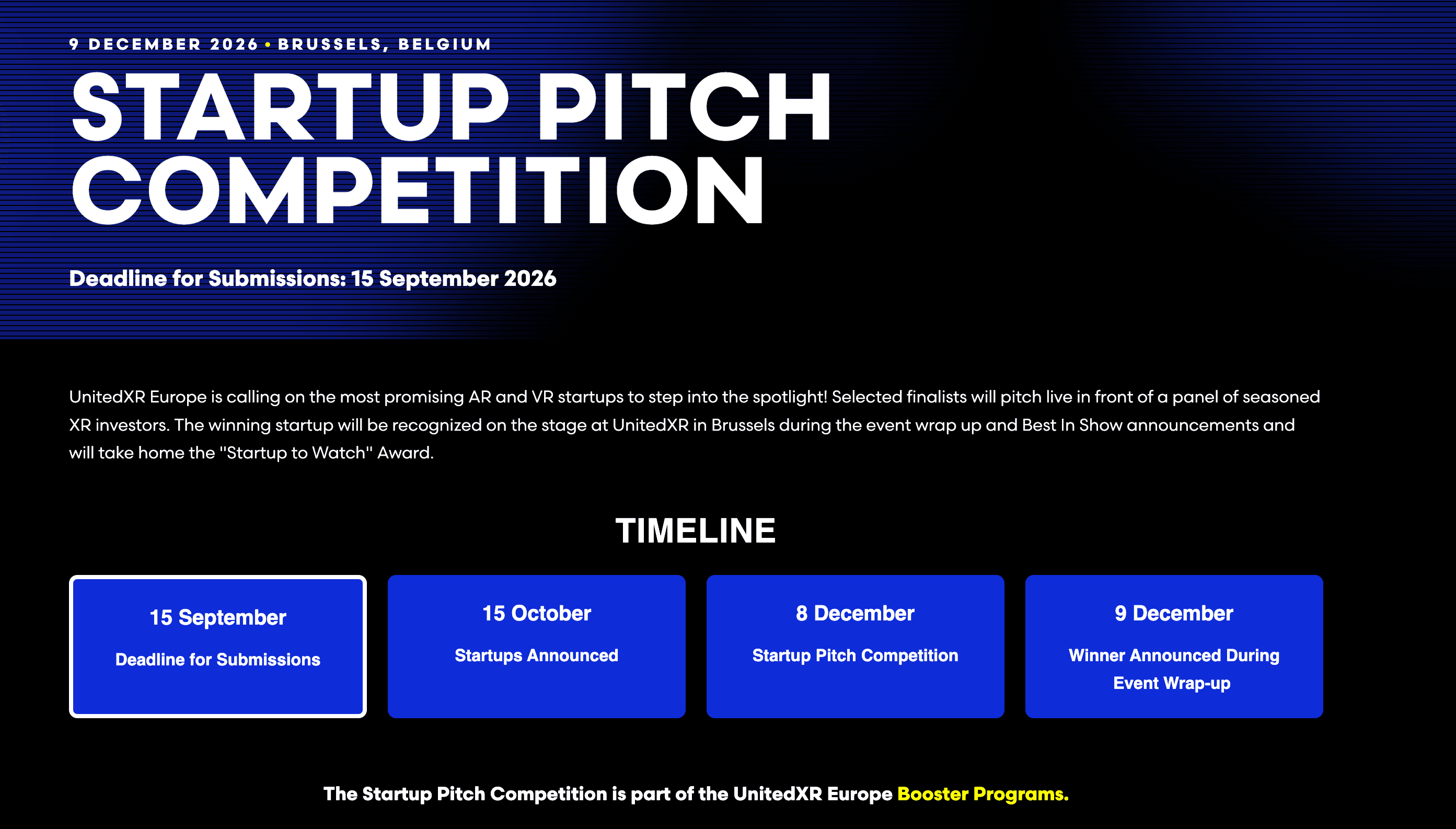 9 DECEMBER 2026 • BRUSSELS, BELGIUM

STARTUP PITCH COMPETITION

Deadline for Submissions: 15 September 2026

UnitedXR Europe is calling on the most promising AR and VR startups to step into the spotlight! Selected finalists will pitch live in front of a panel of seasoned XR investors. The winning startup will be recognized on the stage at UnitedXR in Brussels during the event wrap up and Best In Show announcements and will take home the "Startup to Watch" Award.

TIMELINE

15 September
Deadline for Submissions

15 October
Startups Announced

8 December
Startup Pitch Competition

9 December
Winner Announced During Event Wrap-up

The Startup Pitch Competition is part of the UnitedXR Europe Booster Programs.